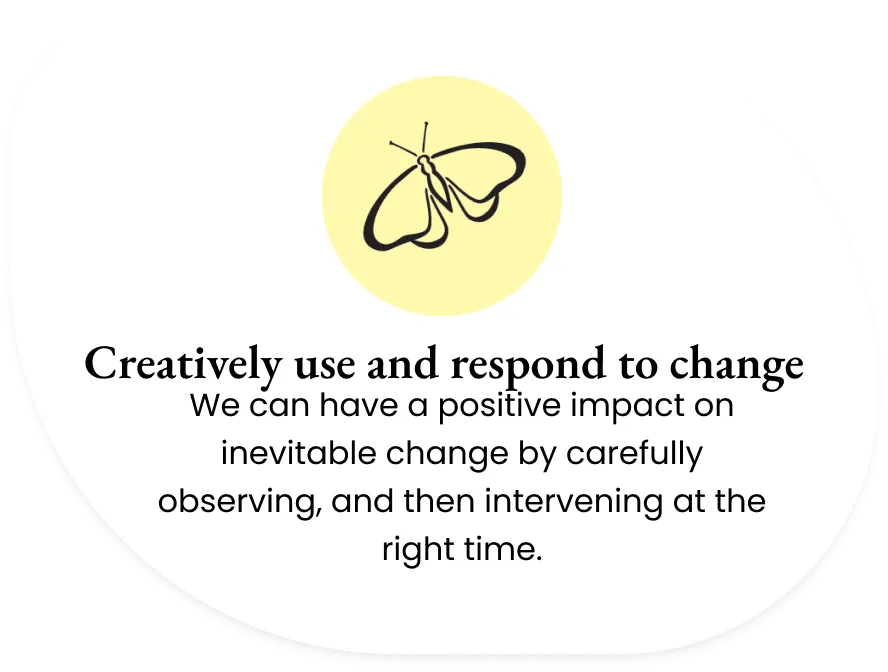 Creatively use and respond to change

We can have a positive impact on inevitable change by carefully observing, and then intervening at the right time.